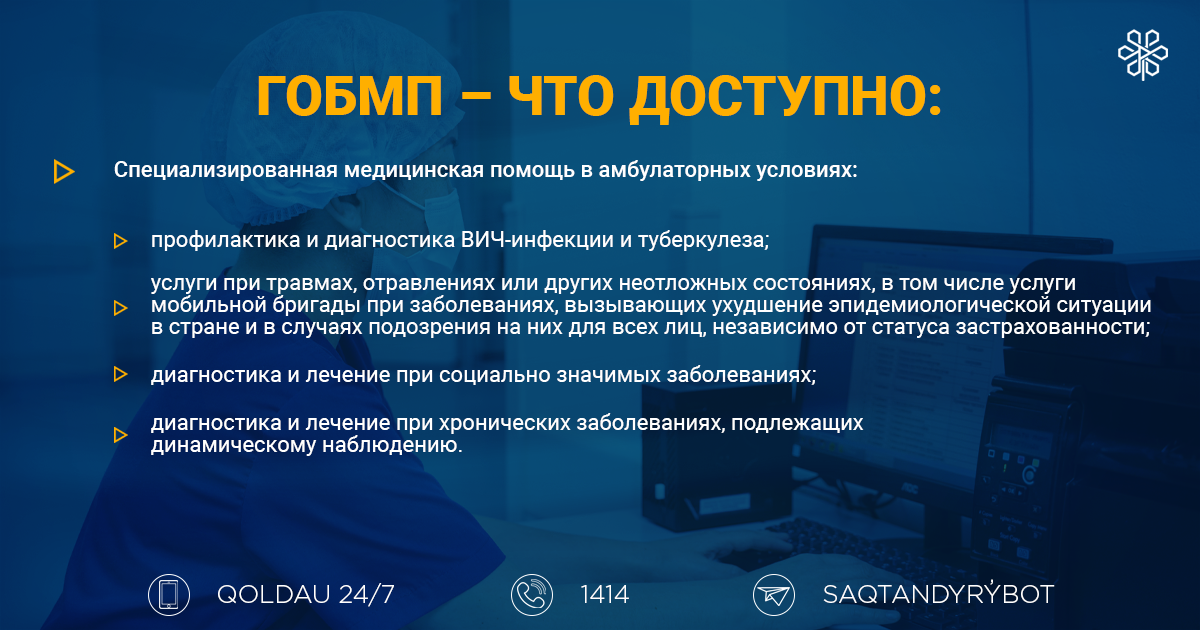 ГОБМП – ЧТО ДОСТУПНО:

Специализированная медицинская помощь в амбулаторных условиях:

профилактика и диагностика ВИЧ-инфекции и туберкулеза;

услуги при травмах, отравлениях или других неотложных состояниях, в том числе услуги мобильной бригады при заболеваниях, вызывающих ухудшение эпидемиологической ситуации в стране и в случаях подозрения на них для всех лиц, независимо от статуса застрахованности;

диагностика и лечение при социально значимых заболеваниях;

диагностика и лечение при хронических заболеваниях, подлежащих динамическому наблюдению.

QOLDAU 24/7

1414

SAQTANDYRÝBOT